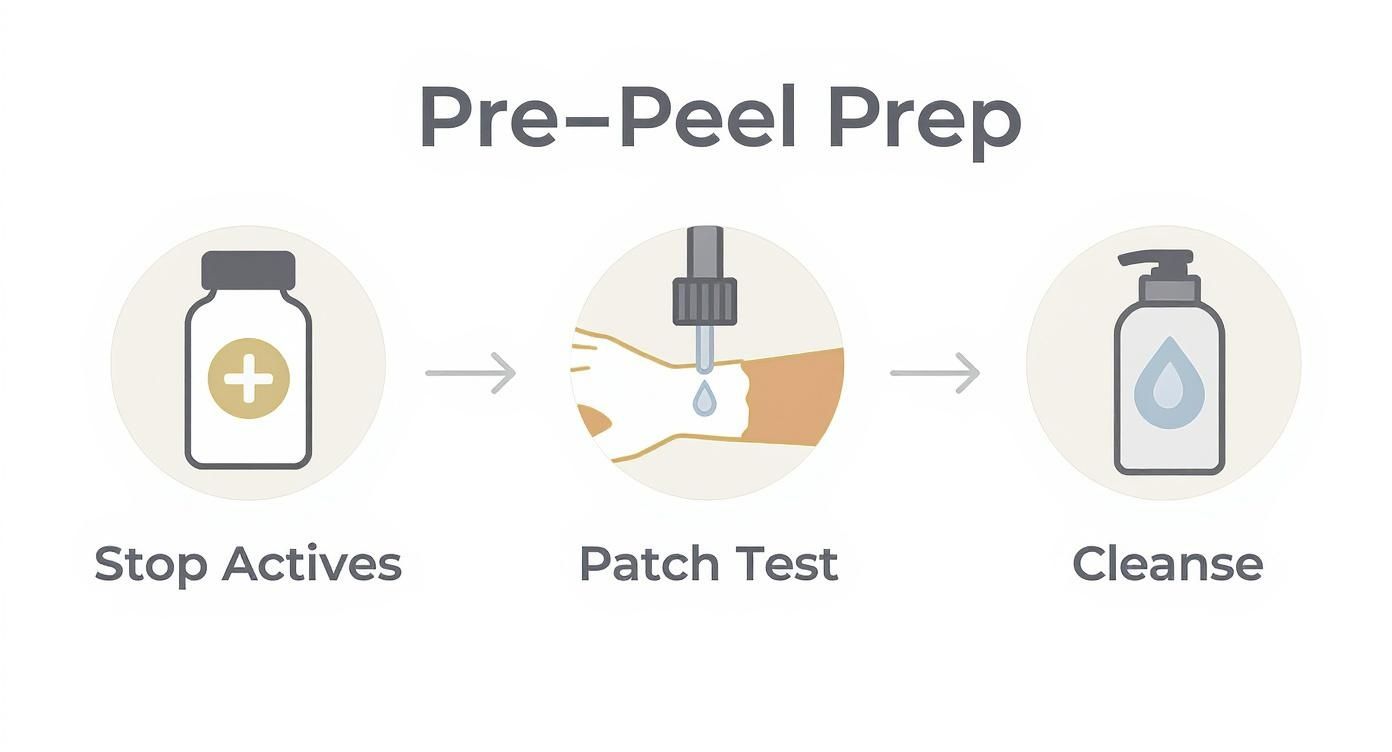 Pre–Peel Prep

Stop Actives

Patch Test

Cleanse